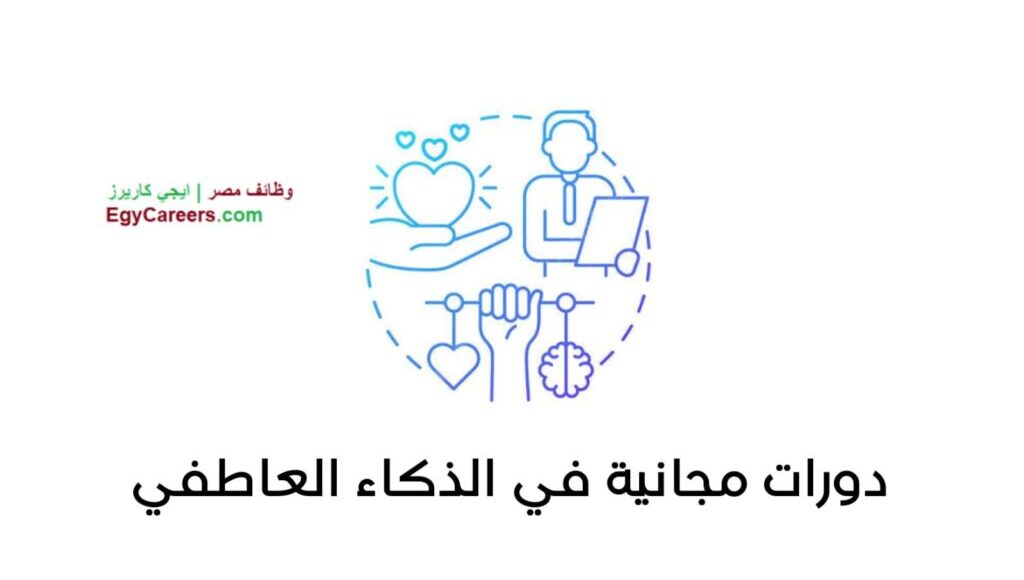 وظائف مصر | ايجي كاريرز
EgyCareers.com

دورات مجانية في الذكاء العاطفي